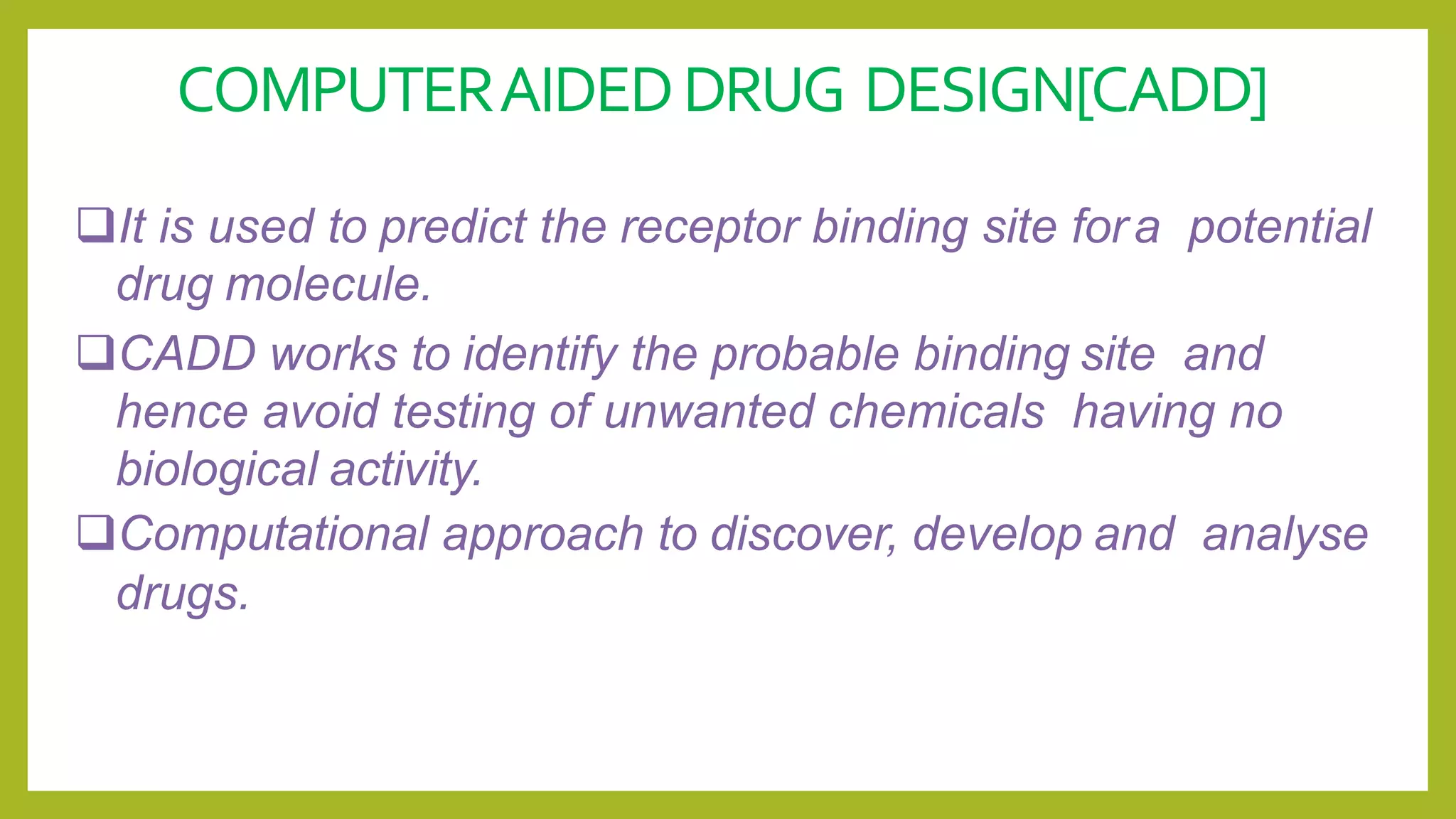 COMPUTER AIDED DRUG DESIGN[CADD]

❑It is used to predict the receptor binding site for a potential drug molecule.

❑CADD works to identify the probable binding site and hence avoid testing of unwanted chemicals having no biological activity.

❑Computational approach to discover, develop and analyse drugs.